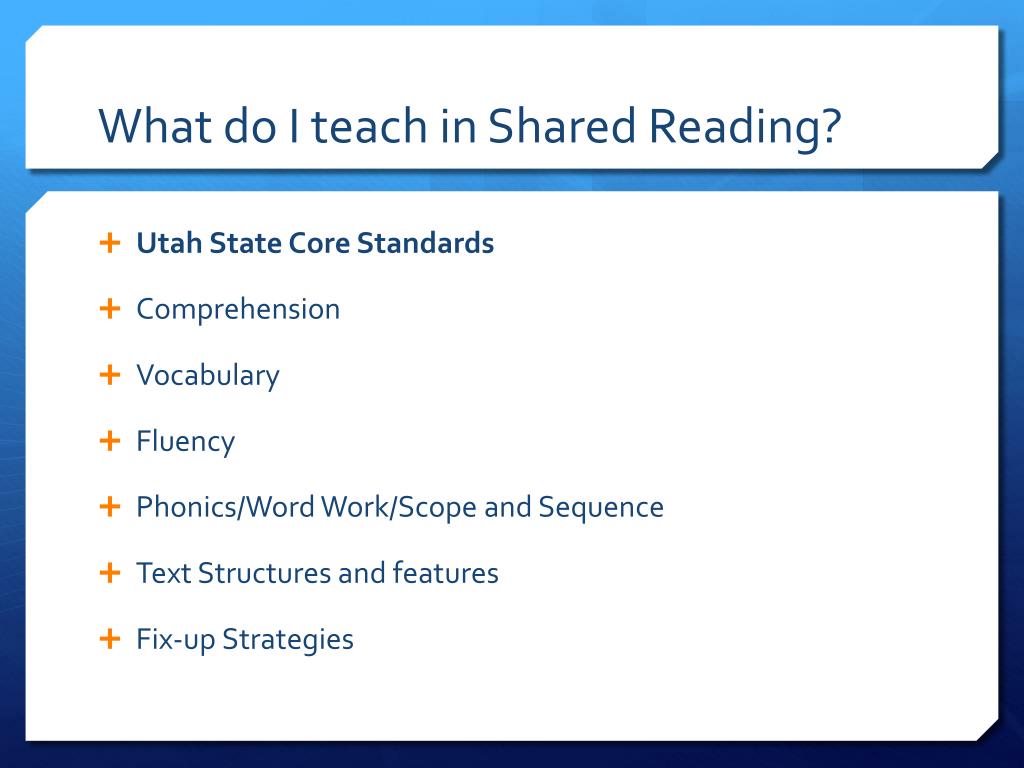 What do I teach in Shared Reading?

+ Utah State Core Standards
+ Comprehension
+ Vocabulary
+ Fluency
+ Phonics/Word Work/Scope and Sequence
+ Text Structures and features
+ Fix-up Strategies